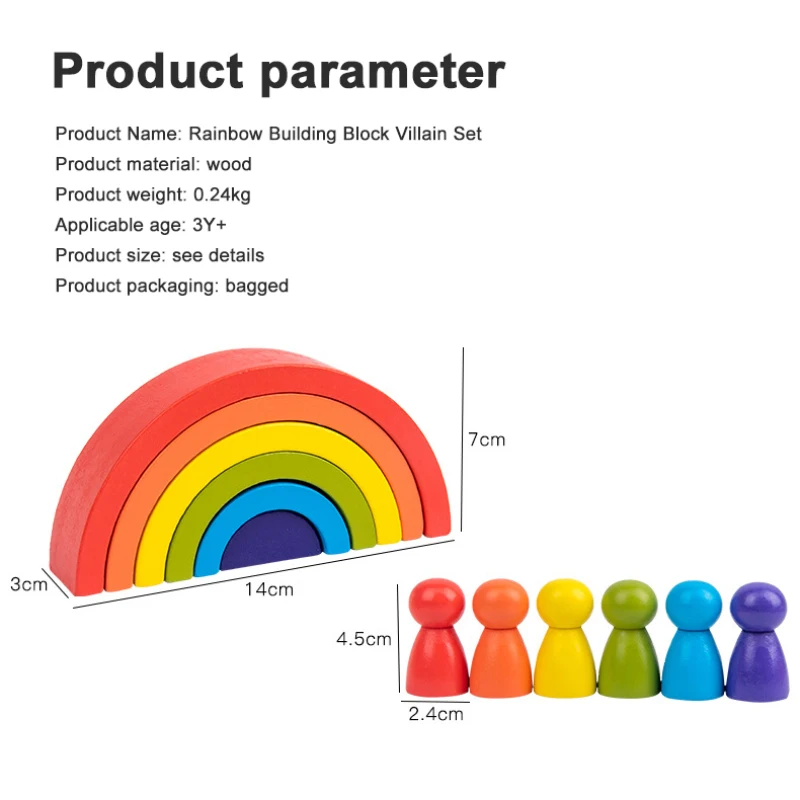 Product parameter

Product Name: Rainbow Building Block Villain Set
Product material: wood
Product weight: 0.24kg
Applicable age: 3Y+
Product size: see details
Product packaging: bagged

7cm
3cm
14cm
4.5cm
2.4cm